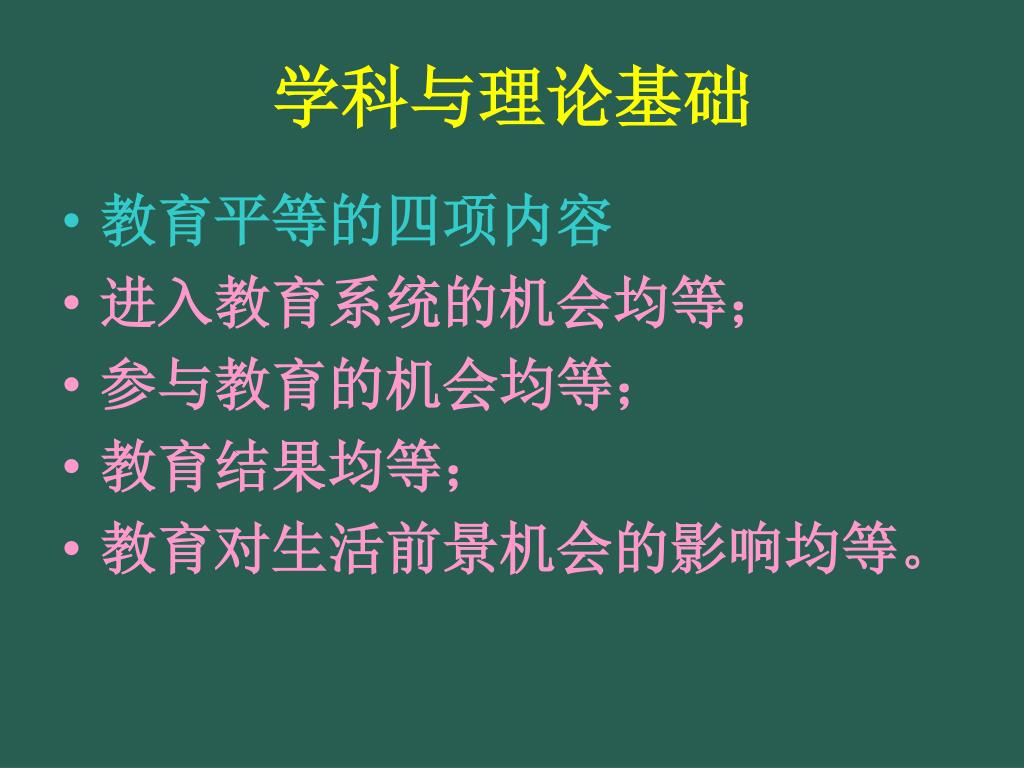 学科与理论基础

• 教育平等的四项内容
• 进入教育系统的机会均等;
• 参与教育的机会均等;
• 教育结果均等;
• 教育对生活前景机会的影响均等。